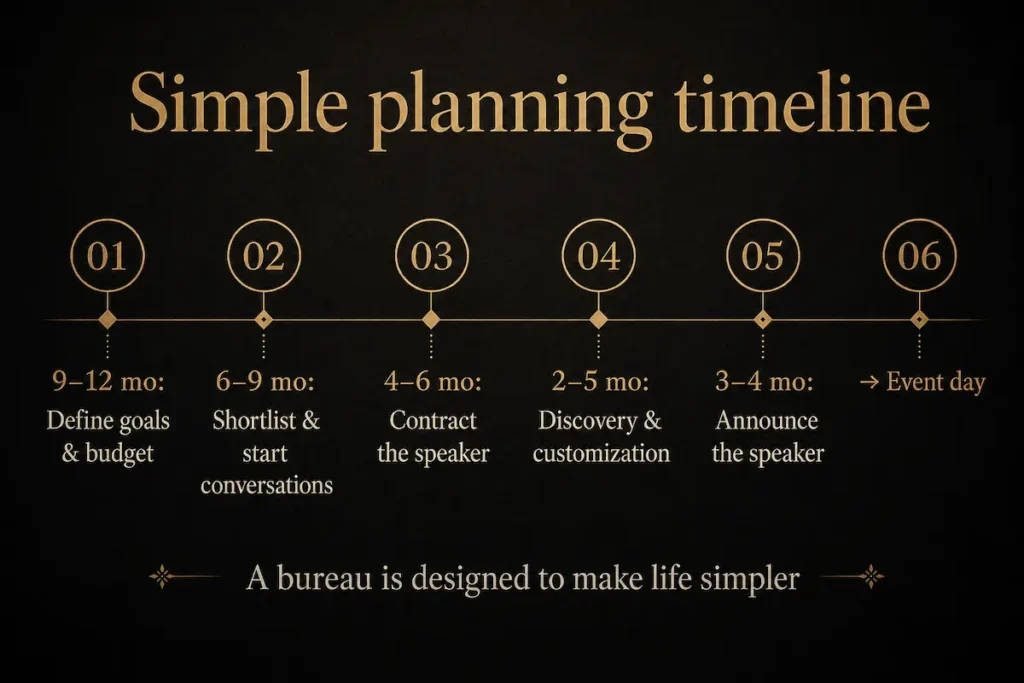 Simple planning timeline

01

9–12 mo:
Define goals & budget

02

6–9 mo:
Shortlist & start conversations

03

4–6 mo:
Contract the speaker

04

2–5 mo:
Discovery & customization

05

3–4 mo:
Announce the speaker

06

→ Event day

A bureau is designed to make life simpler